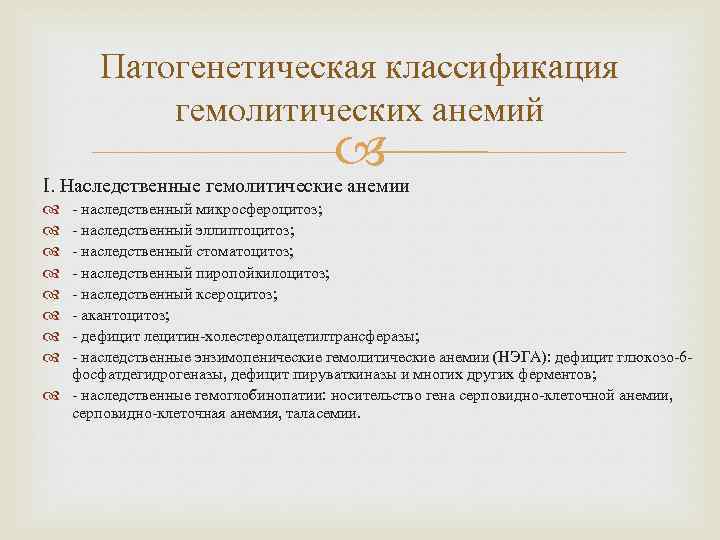 Патогенетическая классификация гемолитических анемий

I. Наследственные гемолитические анемии
- наследственный микросфероцитоз;
- наследственный эллиптоцитоз;
- наследственный стоматоцитоз;
- наследственный пиропойкилоцитоз;
- наследственный ксероцитоз;
- акантоцитоз;
- дефицит лецитин-холестеролацетилтрансферазы;
- наследственные энзимопенические гемолитические анемии (НЭГА): дефицит глюкозо-6-фосфатдегидрогеназы, дефицит пируваткиназы и многих других ферментов;
- наследственные гемоглобинопатии: носительство гена серповидно-клеточной анемии, серповидно-клеточная анемия, таласемии.